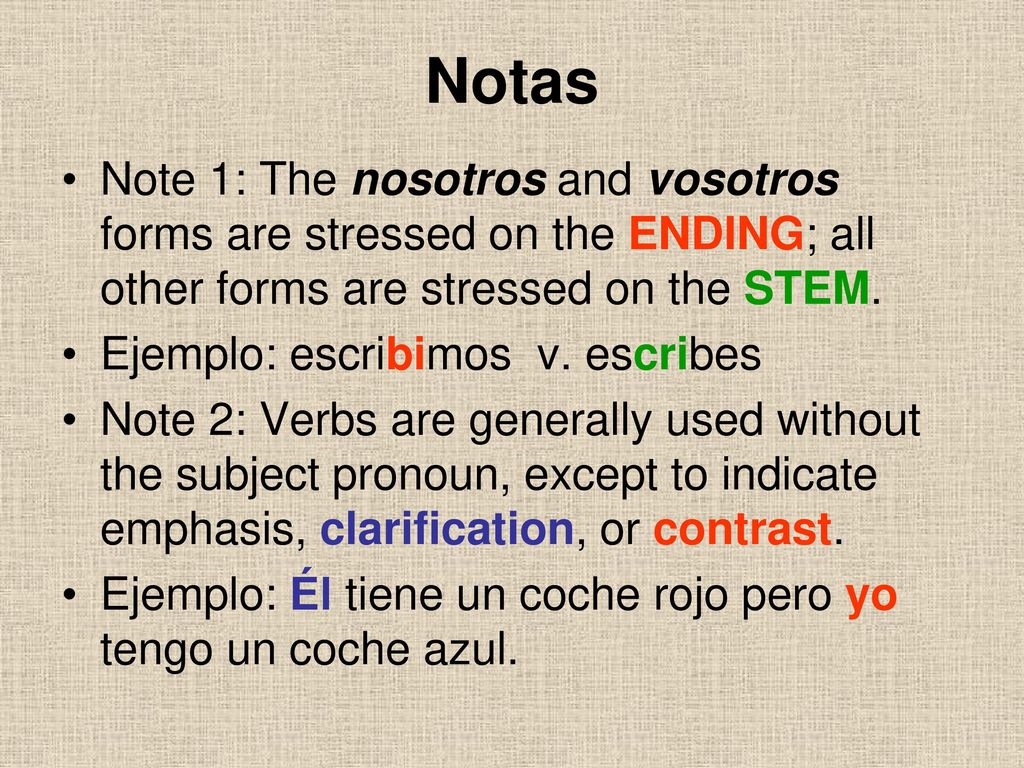 Notas

• Note 1: The nosotros and vosotros forms are stressed on the ENDING; all other forms are stressed on the STEM.
• Ejemplo: escribimos v. escribes
• Note 2: Verbs are generally used without the subject pronoun, except to indicate emphasis, clarification, or contrast.
• Ejemplo: Él tiene un coche rojo pero yo tengo un coche azul.